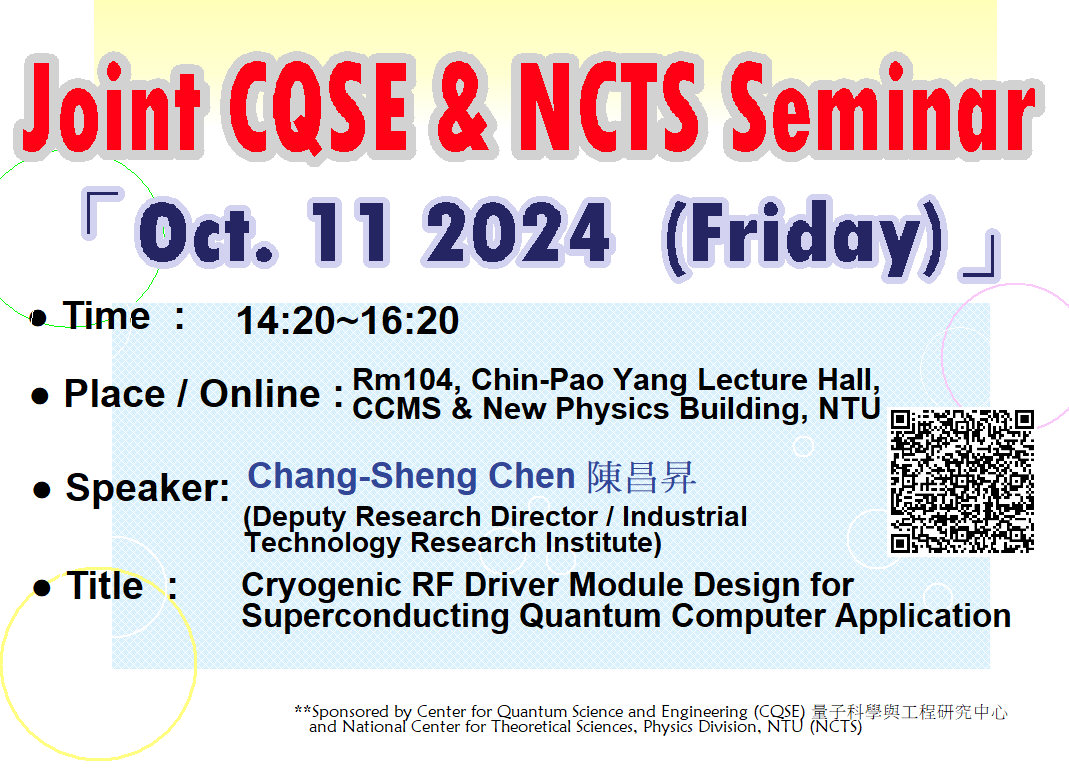 Joint CQSE & NCTS Seminar

「Oct. 11 2024 (Friday)」

● Time : 14:20~16:20

● Place / Online : Rm104, Chin-Pao Yang Lecture Hall, CCMS & New Physics Building, NTU

● Speaker: Chang-Sheng Chen 陳昌昇
(Deputy Research Director / Industrial Technology Research Institute)

● Title : Cryogenic RF Driver Module Design for Superconducting Quantum Computer Application

**Sponsored by Center for Quantum Science and Engineering (CQSE) 量子科學與工程研究中心 and National Center for Theoretical Sciences, Physics Division, NTU (NCTS)